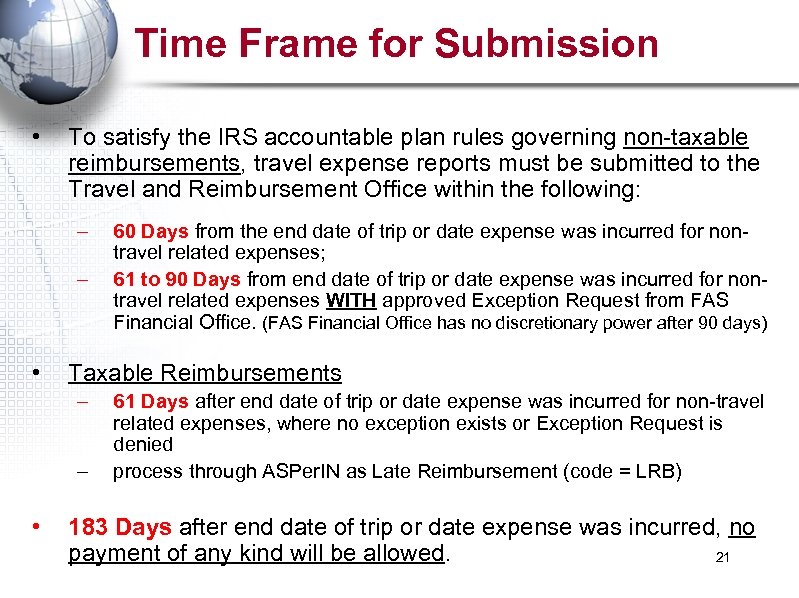 Time Frame for Submission

• To satisfy the IRS accountable plan rules governing non-taxable reimbursements, travel expense reports must be submitted to the Travel and Reimbursement Office within the following:

– 60 Days from the end date of trip or date expense was incurred for non-travel related expenses;

– 61 to 90 Days from end date of trip or date expense was incurred for non-travel related expenses WITH approved Exception Request from FAS Financial Office. (FAS Financial Office has no discretionary power after 90 days)

• Taxable Reimbursements

– 61 Days after end date of trip or date expense was incurred for non-travel related expenses, where no exception exists or Exception Request is denied

– process through ASPerIN as Late Reimbursement (code = LRB)

• 183 Days after end date of trip or date expense was incurred, no payment of any kind will be allowed.

21